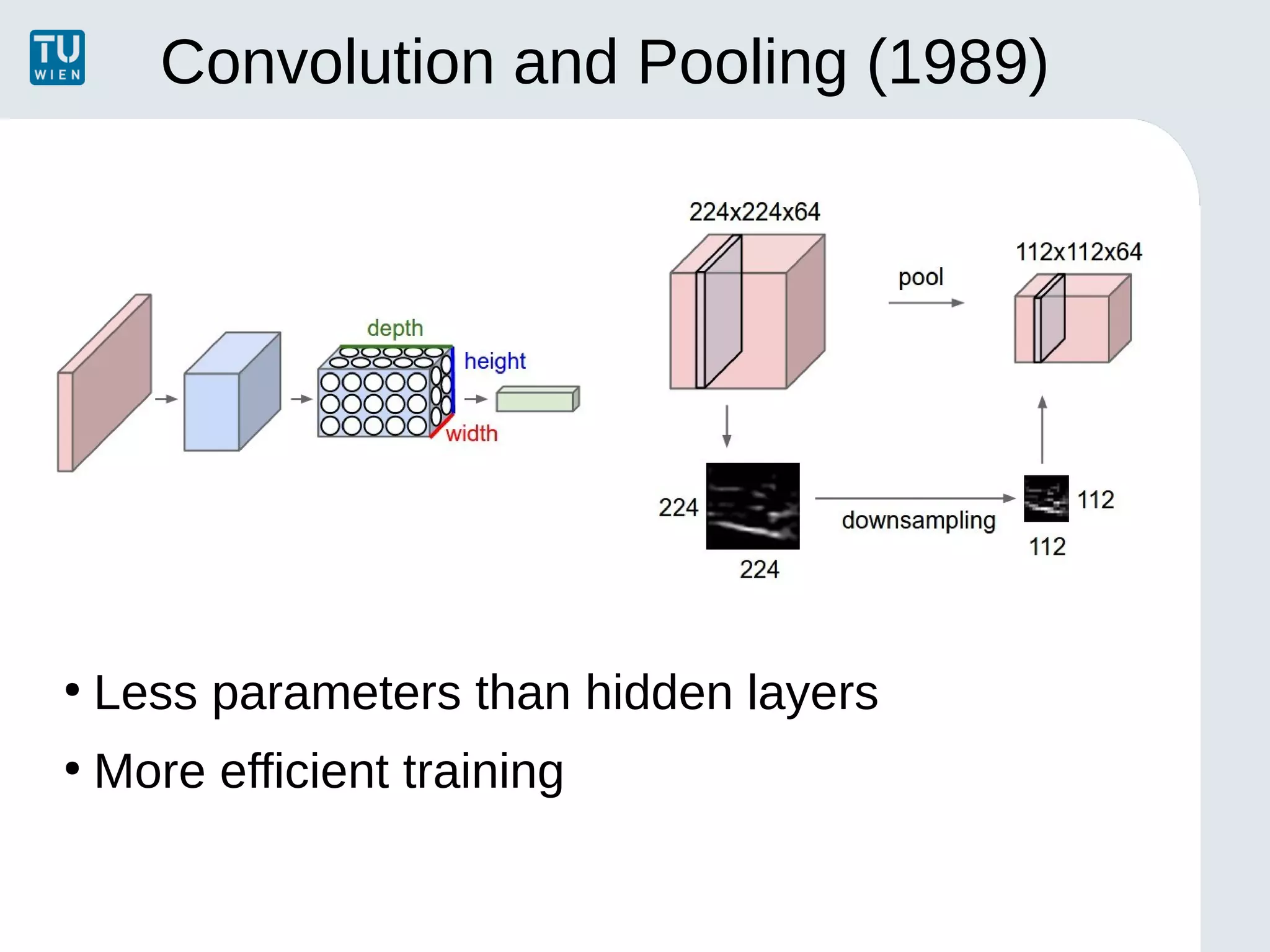 TU WIEN

Convolution and Pooling (1989)

depth
height
width

224x224x64
pool
112x112x64
224
224
downsampling
112
112

• Less parameters than hidden layers
• More efficient training